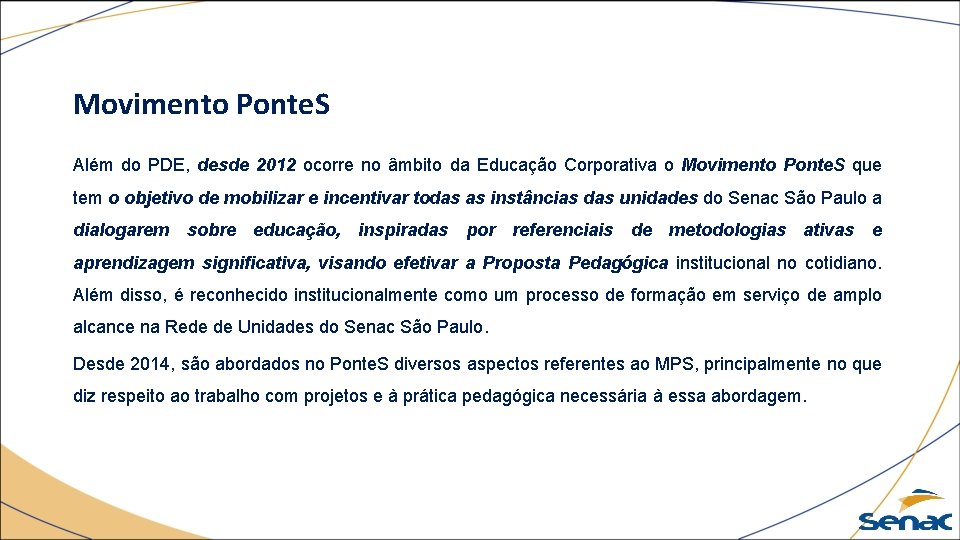 Movimento PonteS

Além do PDE, desde 2012 ocorre no âmbito da Educação Corporativa o Movimento PonteS que tem o objetivo de mobilizar e incentivar todas as instâncias das unidades do Senac São Paulo a dialogarem sobre educação, inspiradas por referenciais de metodologias ativas e aprendizagem significativa, visando efetivar a Proposta Pedagógica institucional no cotidiano. Além disso, é reconhecido institucionalmente como um processo de formação em serviço de amplo alcance na Rede de Unidades do Senac São Paulo.

Desde 2014, são abordados no PonteS diversos aspectos referentes ao MPS, principalmente no que diz respeito ao trabalho com projetos e à prática pedagógica necessária à essa abordagem.

Senac